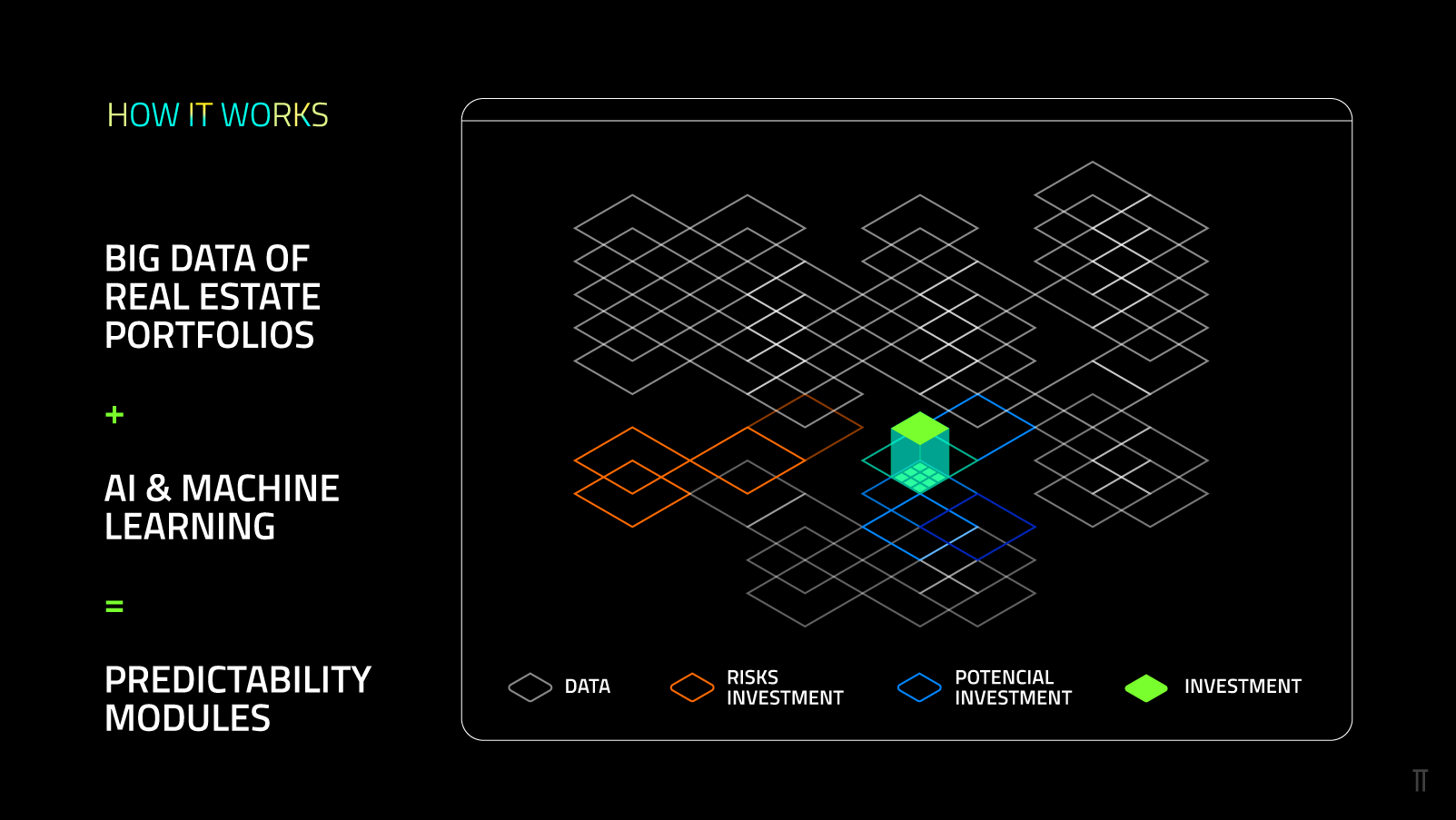 HOW IT WORKS

BIG DATA OF REAL ESTATE PORTFOLIOS

+

AI & MACHINE LEARNING

=

PREDICTABILITY MODULES

DATA

RISKS INVESTMENT

POTENCIAL INVESTMENT

INVESTMENT